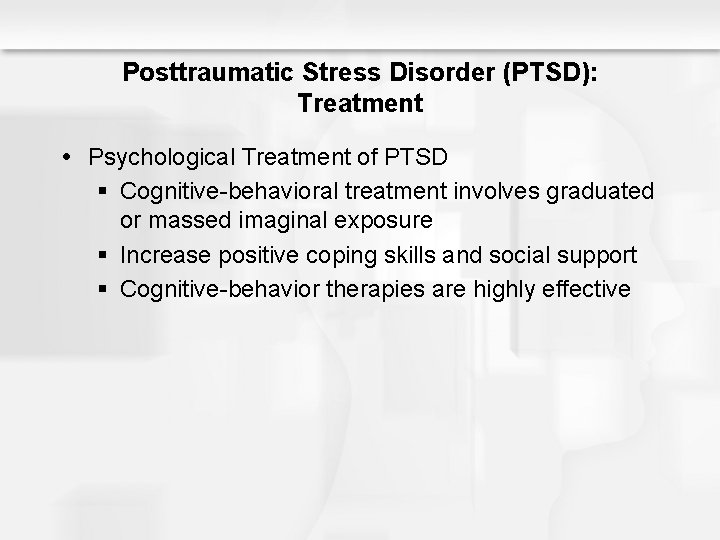 Posttraumatic Stress Disorder (PTSD): Treatment

• Psychological Treatment of PTSD
  ▪ Cognitive-behavioral treatment involves graduated or massed imaginal exposure
  ▪ Increase positive coping skills and social support
  ▪ Cognitive-behavior therapies are highly effective